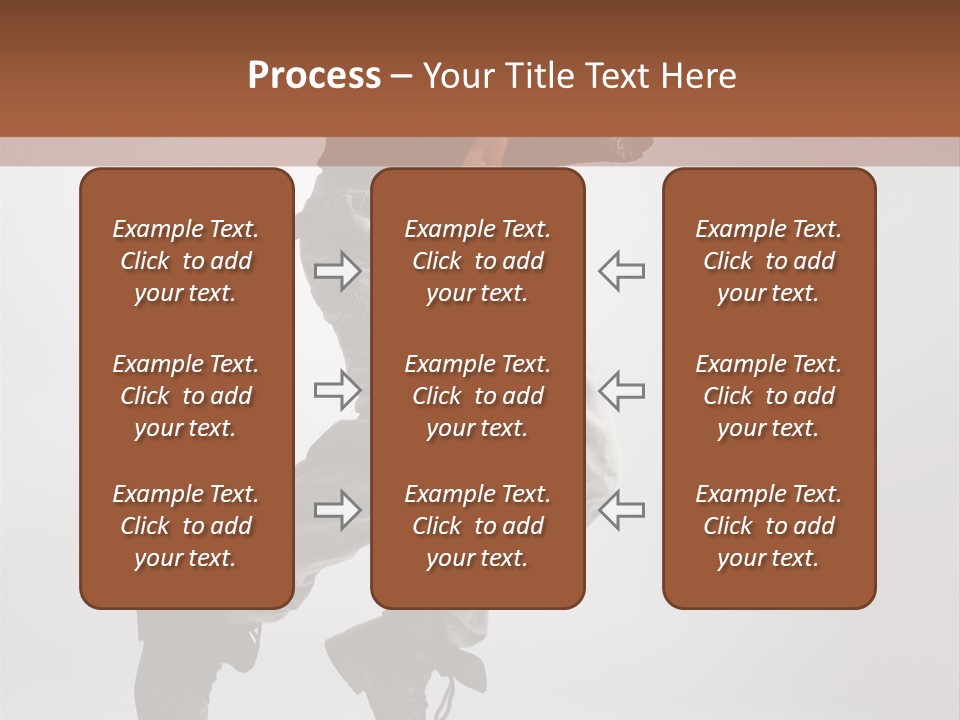 Process – Your Title Text Here

Example Text. Click to add your text.

Example Text. Click to add your text.

Example Text. Click to add your text.

Example Text. Click to add your text.

Example Text. Click to add your text.

Example Text. Click to add your text.

Example Text. Click to add your text.

Example Text. Click to add your text.

Example Text. Click to add your text.